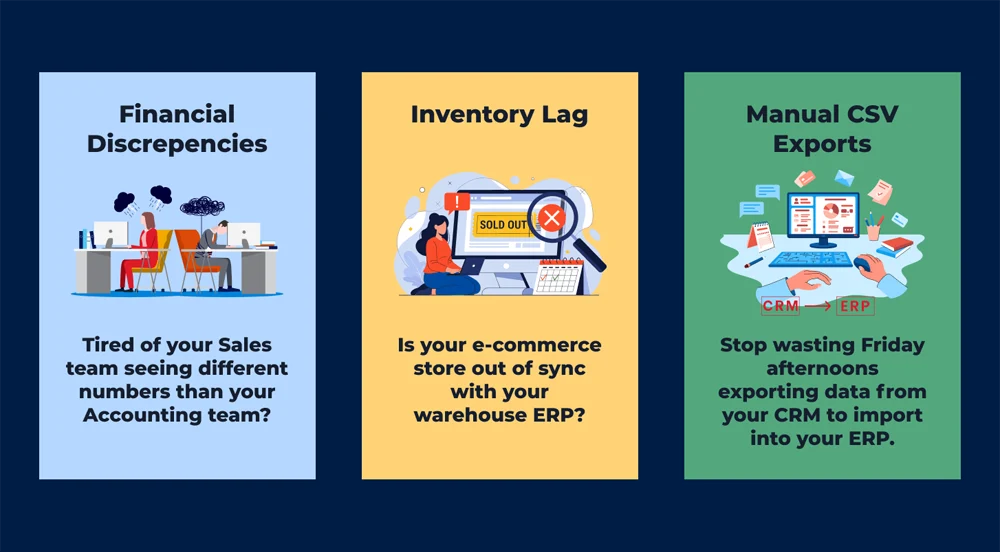 Financial Discrepencies

Tired of your Sales team seeing different numbers than your Accounting team?

Inventory Lag

SOLD OUT

Is your e-commerce store out of sync with your warehouse ERP?

Manual CSV Exports

CRM → ERP

Stop wasting Friday afternoons exporting data from your CRM to import into your ERP.